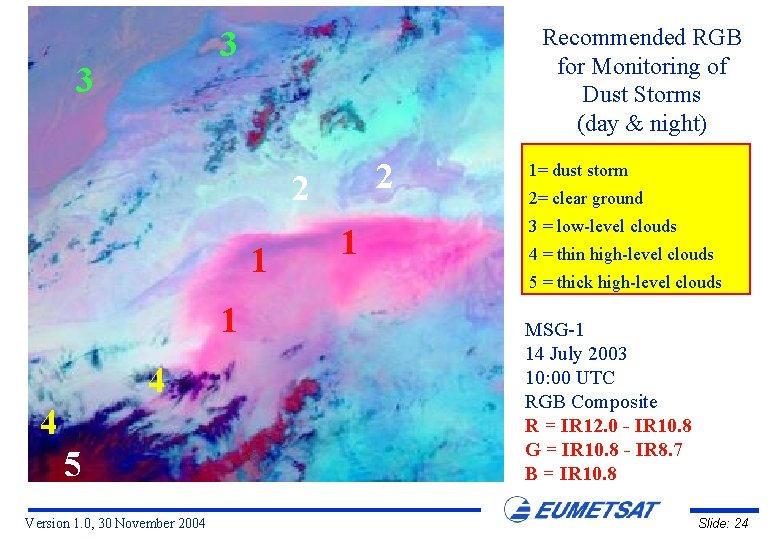 3
3
2
2
1
1
1
4
4
5

Recommended RGB for Monitoring of Dust Storms (day & night)

1= dust storm
2= clear ground
3 = low-level clouds
4 = thin high-level clouds
5 = thick high-level clouds

MSG-1
14 July 2003
10:00 UTC
RGB Composite
R = IR12.0 - IR10.8
G = IR10.8 - IR8.7
B = IR10.8

Version 1.0, 30 November 2004

EUMETSAT

Slide: 24